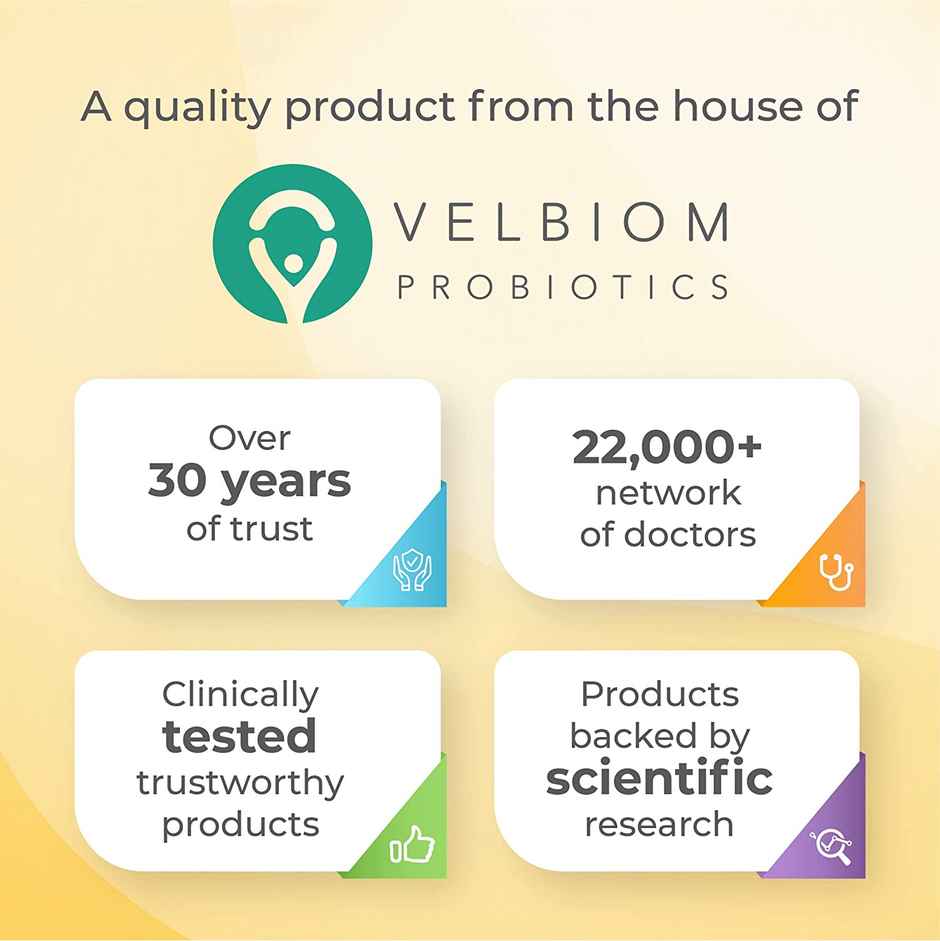 A quality product from the house of

VELBIOM
PROBIOTICS

Over
30 years
of trust

22,000+
network
of doctors

Clinically
tested
trustworthy
products

Products
backed by
scientific
research